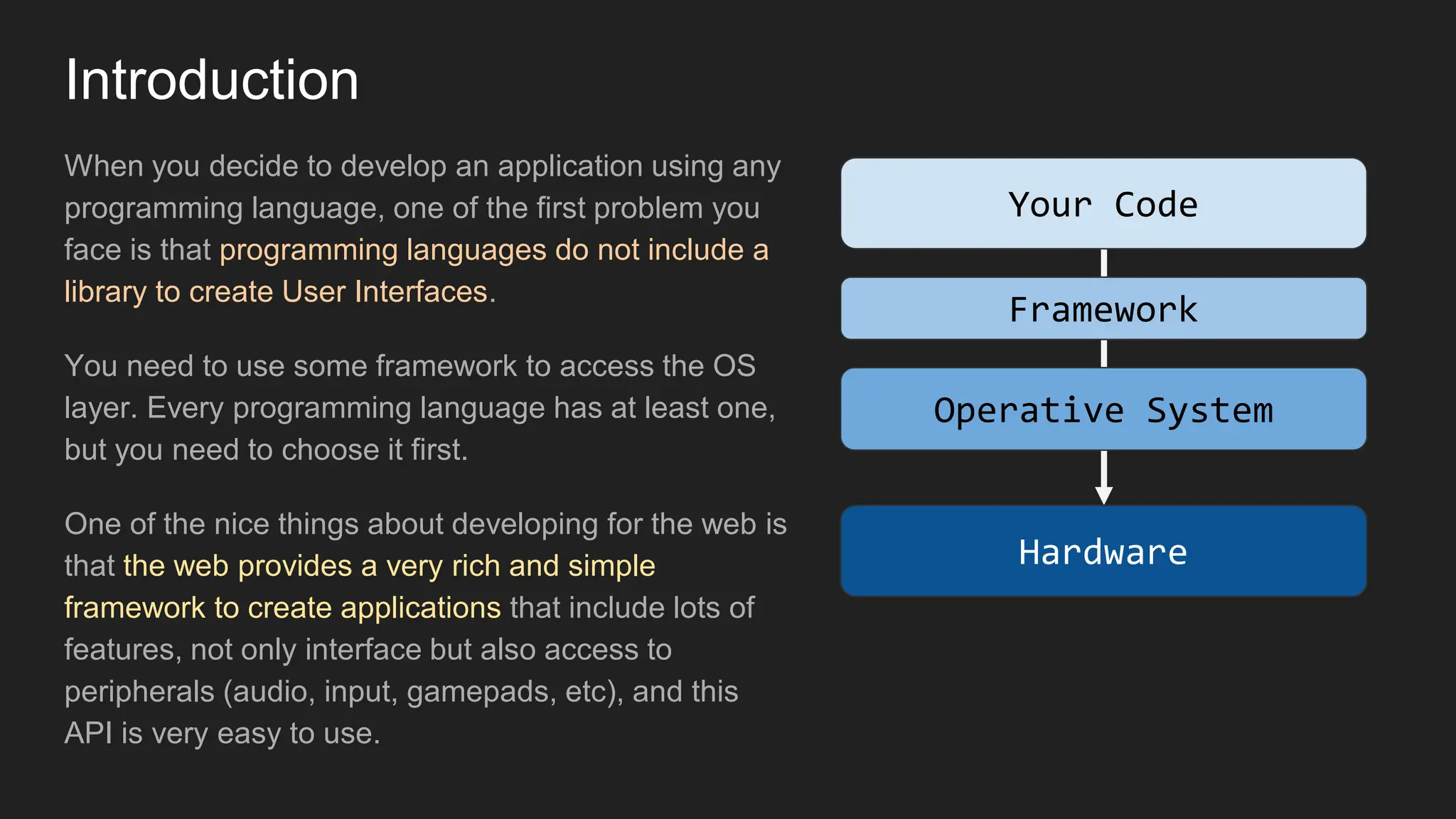 Introduction

When you decide to develop an application using any programming language, one of the first problem you face is that programming languages do not include a library to create User Interfaces.

You need to use some framework to access the OS layer. Every programming language has at least one, but you need to choose it first.

One of the nice things about developing for the web is that the web provides a very rich and simple framework to create applications that include lots of features, not only interface but also access to peripherals (audio, input, gamepads, etc), and this API is very easy to use.

Your Code

Framework

Operative System

Hardware